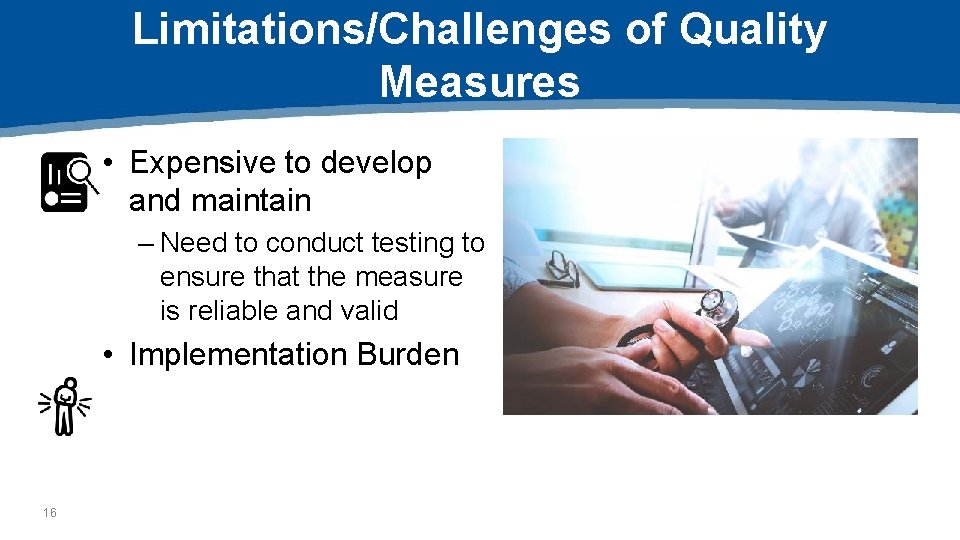 Limitations/Challenges of Quality Measures

• Expensive to develop and maintain

– Need to conduct testing to ensure that the measure is reliable and valid

• Implementation Burden

16